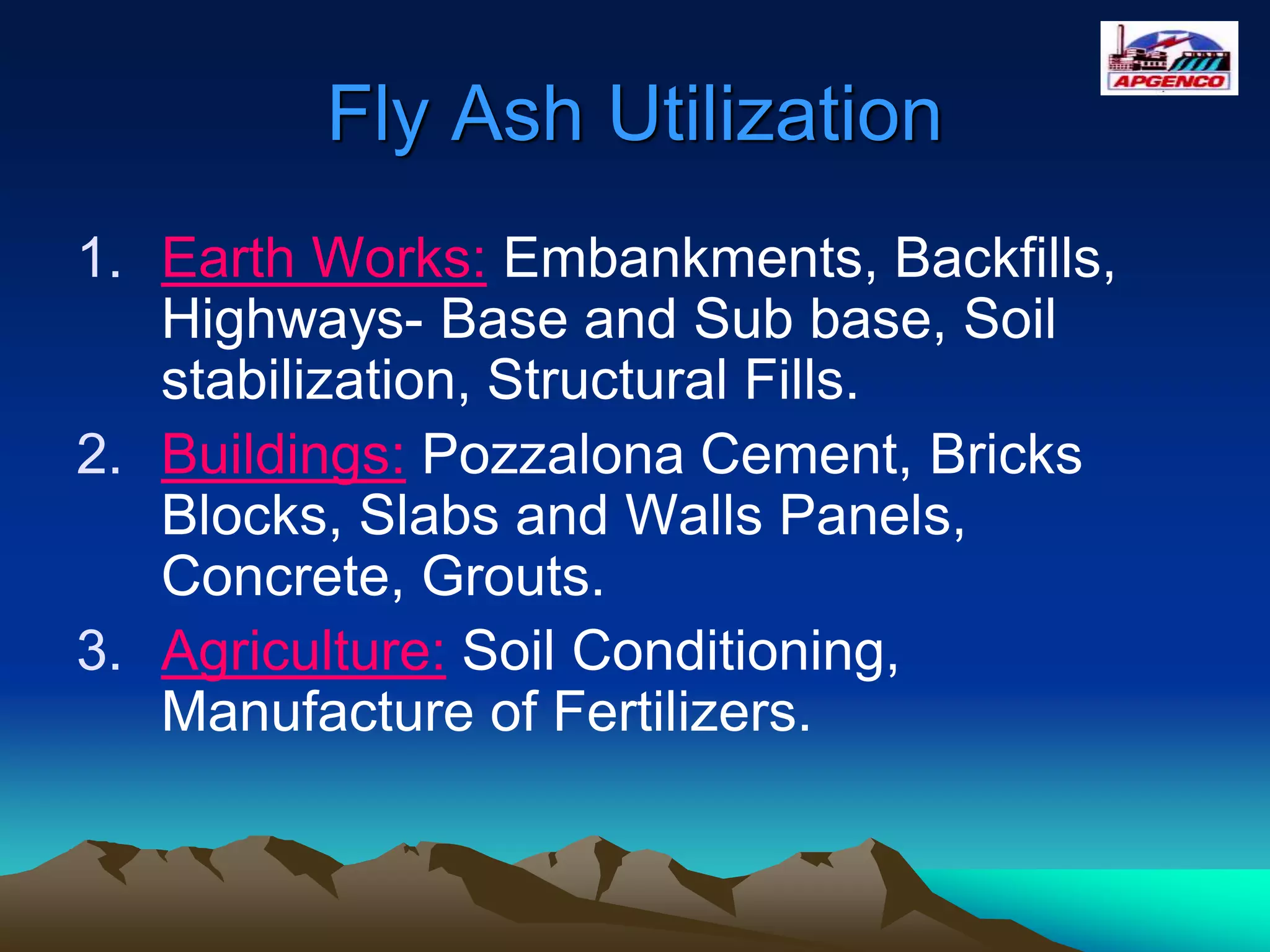 APGENCO

Fly Ash Utilization

1. Earth Works: Embankments, Backfills, Highways- Base and Sub base, Soil stabilization, Structural Fills.
2. Buildings: Pozzalona Cement, Bricks Blocks, Slabs and Walls Panels, Concrete, Grouts.
3. Agriculture: Soil Conditioning, Manufacture of Fertilizers.